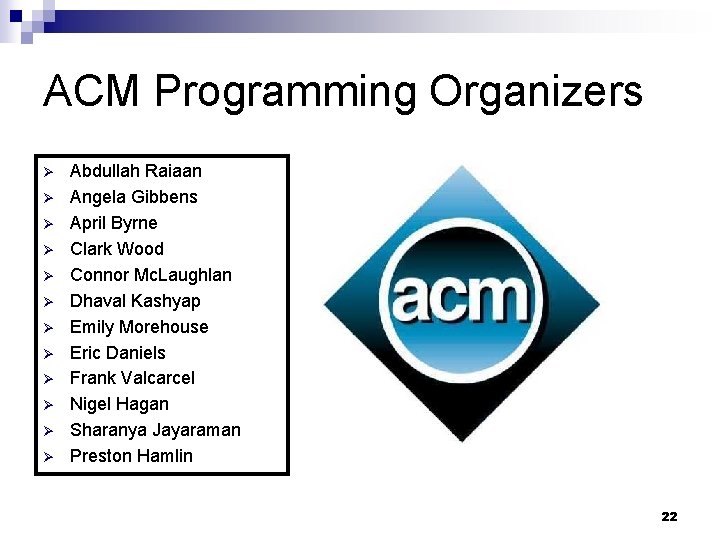 ACM Programming Organizers

➢ Abdullah Raiaan
➢ Angela Gibbens
➢ April Byrne
➢ Clark Wood
➢ Connor McLaughlan
➢ Dhaval Kashyap
➢ Emily Morehouse
➢ Eric Daniels
➢ Frank Valcarcel
➢ Nigel Hagan
➢ Sharanya Jayaraman
➢ Preston Hamlin

acm

22